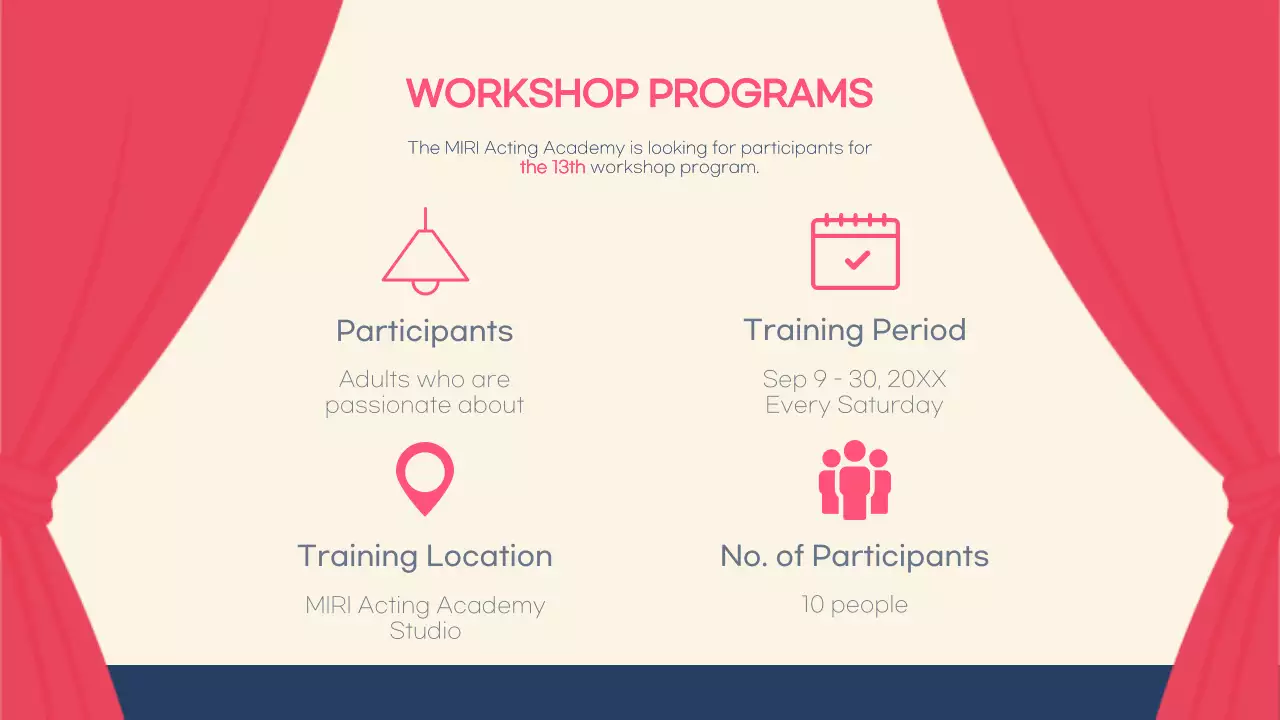 WORKSHOP PROGRAMS

The MIRI Acting Academy is looking for participants for the 13th workshop program.

Participants

Adults who are passionate about

Training Period

Sep 9 - 30, 20XX Every Saturday

Training Location

MIRI Acting Academy Studio

No. of Participants

10 people